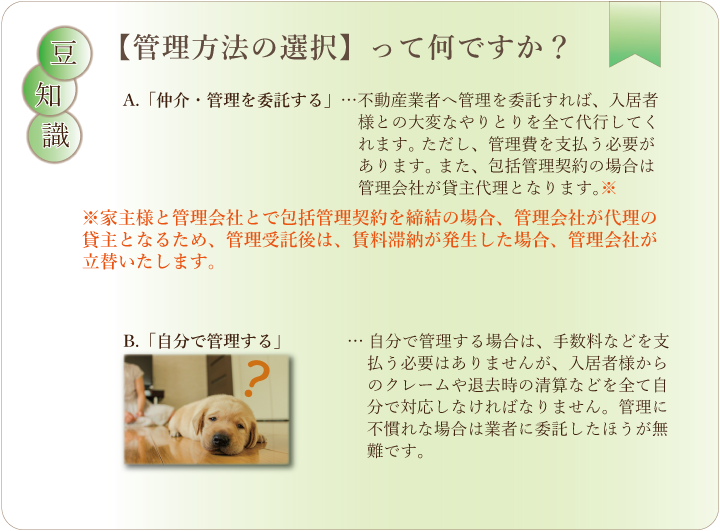 豆
知
識

【管理方法の選択】って何ですか？

A.「仲介・管理を委託する」…不動産業者へ管理を委託すれば、入居者様との大変なやりとりを全て代行してくれます。ただし、管理費を支払う必要があります。また、包括管理契約の場合は管理会社が貸主代理となります。※

※家主様と管理会社とで包括管理契約を締結の場合、管理会社が代理の貸主となるため、管理受託後は、賃料滞納が発生した場合、管理会社が立替いたします。

B.「自分で管理する」

?

… 自分で管理する場合は、手数料などを支払う必要はありませんが、入居者様からのクレームや退去時の清算などを全て自分で対応しなければなりません。管理に不慣れな場合は業者に委託したほうが無難です。